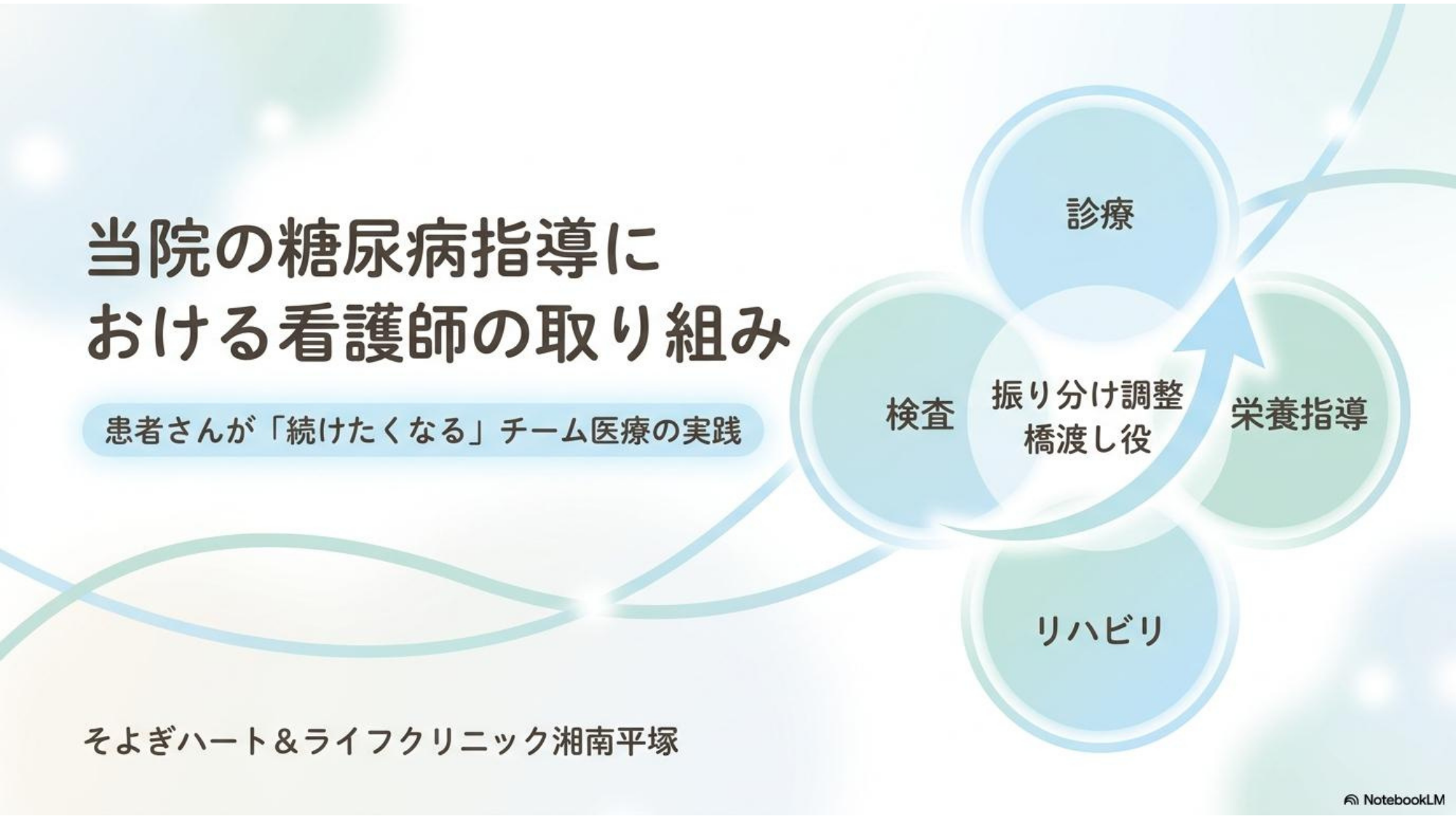 当院の糖尿病指導における看護師の取り組み

患者さんが「続けたくなる」チーム医療の実践

診療

検査

振り分け調整
橋渡し役

栄養指導

リハビリ

そよぎハート＆ライフクリニック湘南平塚

NotebookLM